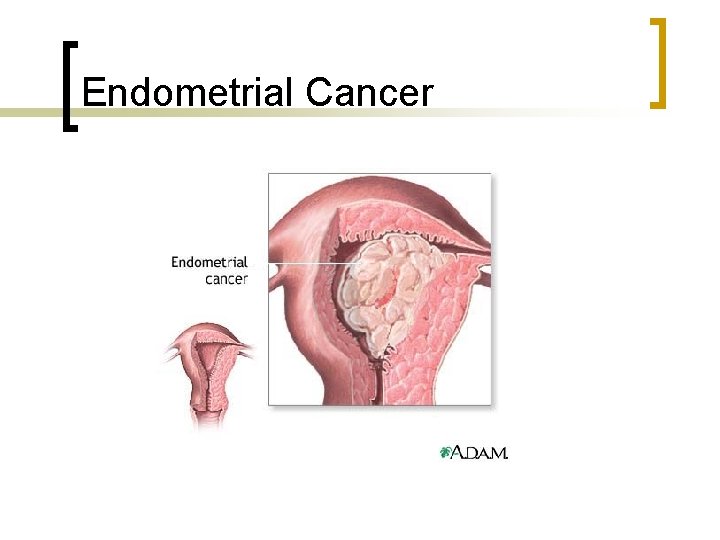 Endometrial Cancer

Endometrial cancer

A.D.A.M.